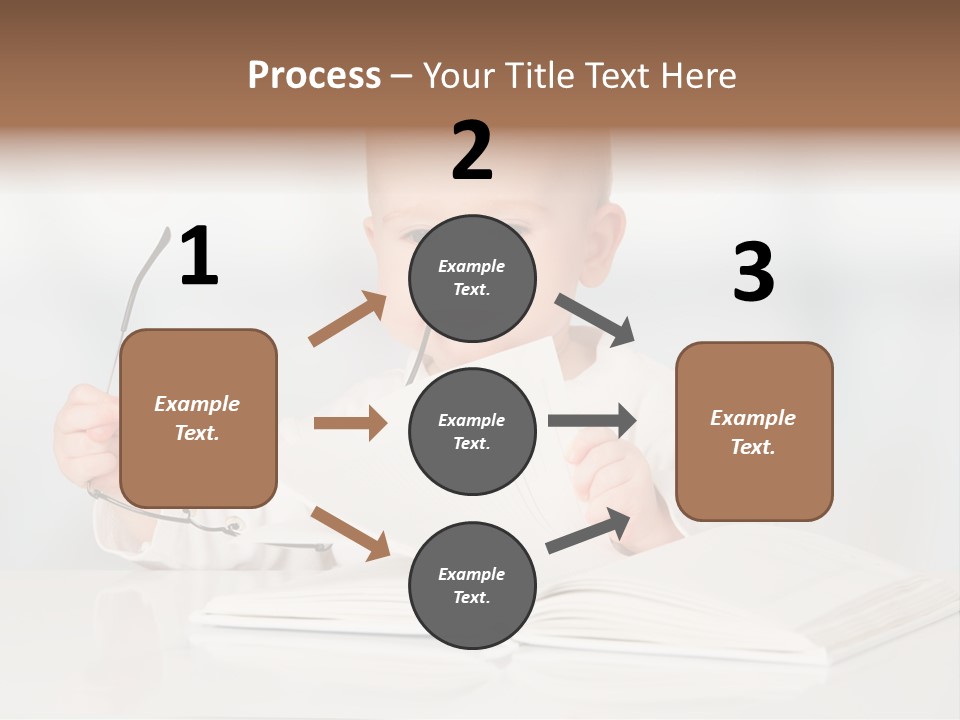 Process – Your Title Text Here

1

Example Text.

2

Example Text.

Example Text.

Example Text.

3

Example Text.